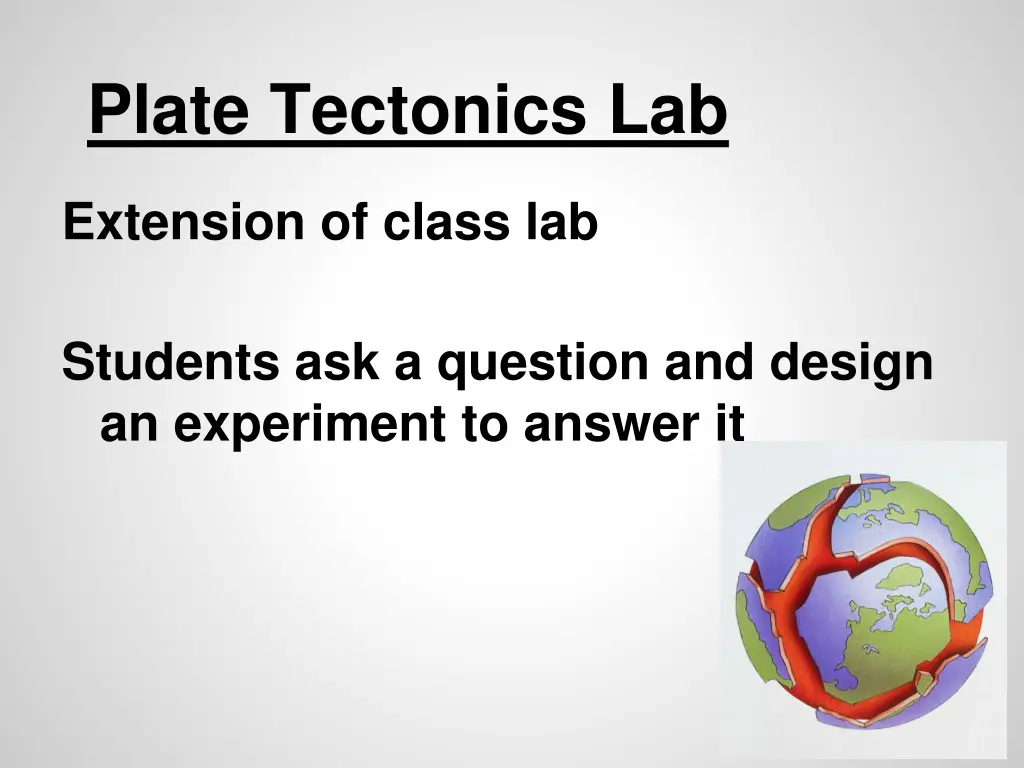 Plate Tectonics Lab

Extension of class lab

Students ask a question and design an experiment to answer it